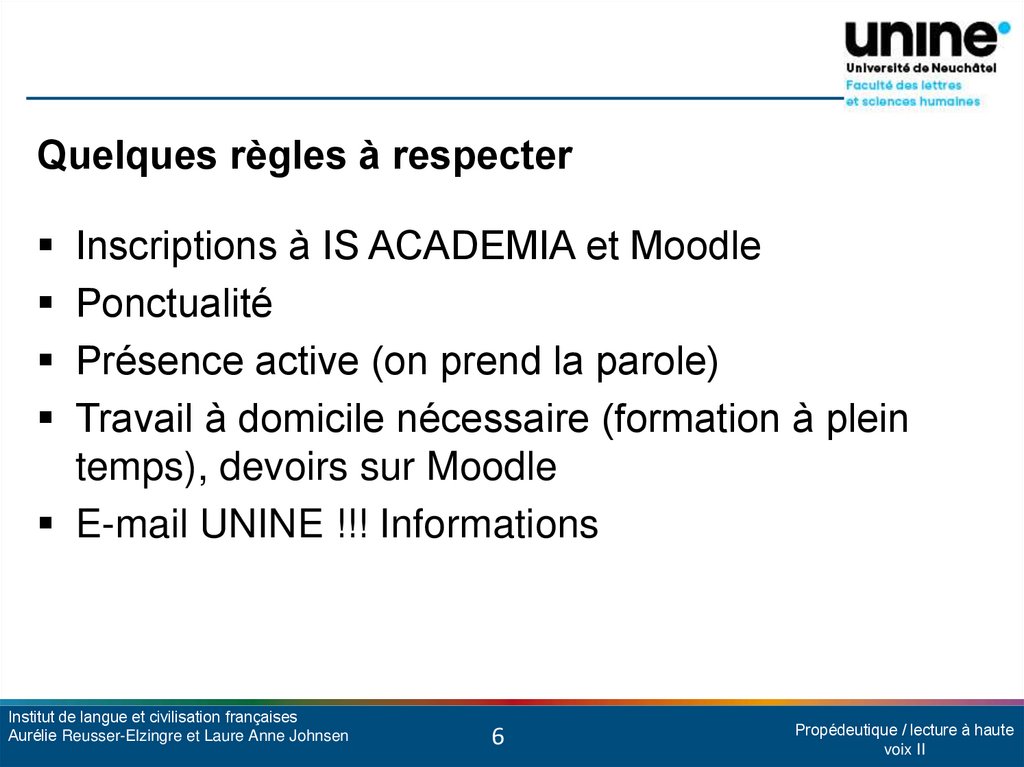 unine
Université de Neuchâtel
Faculté des lettres
et sciences humaines

Quelques règles à respecter

▪ Inscriptions à IS ACADEMIA et Moodle
▪ Ponctualité
▪ Présence active (on prend la parole)
▪ Travail à domicile nécessaire (formation à plein temps), devoirs sur Moodle
▪ E-mail UNINE !!! Informations

Institut de langue et civilisation françaises
Aurélie Reusser-Elzingre et Laure Anne Johnsen

6

Propédeutique / lecture à haute voix II